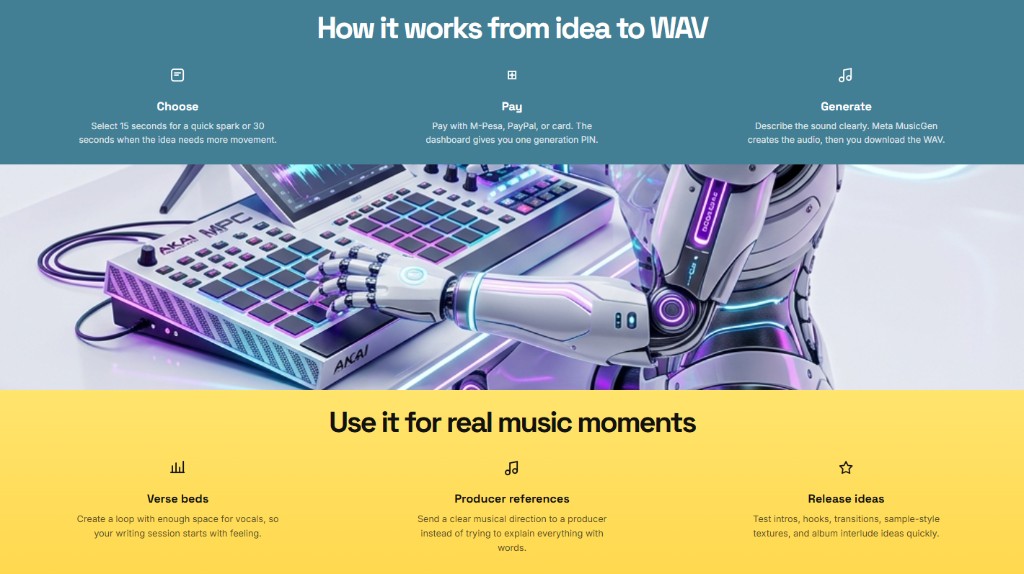 How it works from idea to WAV

Choose

Select 15 seconds for a quick spark or 30 seconds when the idea needs more movement.

Pay

Pay with M-Pesa, PayPal, or card. The dashboard gives you one generation PIN.

Generate

Describe the sound clearly. Meta MusicGen creates the audio, then you download the WAV.

AKAI MPC

AKAI

Use it for real music moments

Verse beds

Create a loop with enough space for vocals, so your writing session starts with feeling.

Producer references

Send a clear musical direction to a producer instead of trying to explain everything with words.

Release ideas

Test intros, hooks, transitions, sample-style textures, and album interlude ideas quickly.